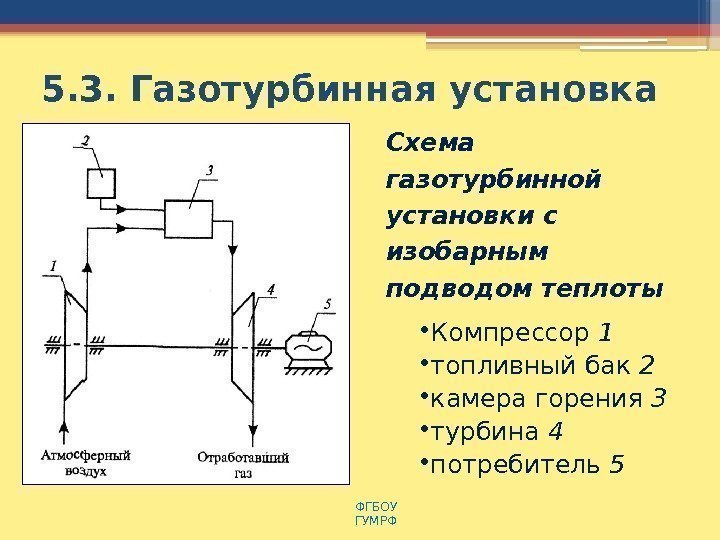 5.3. Газотурбинная установка

2

3

1

4

5

Атмосферный воздух

Отработавший газ

Схема газотурбинной установки с изобарным подводом теплоты

• Компрессор 1
• топливный бак 2
• камера горения 3
• турбина 4
• потребитель 5

ФГБОУ ГУМРФ